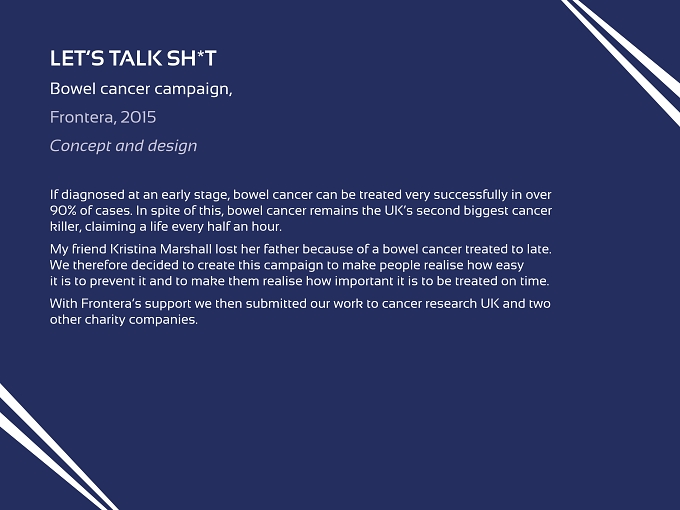 LET'S TALK SH*T

Bowel cancer campaign,

Frontera, 2015

Concept and design

If diagnosed at an early stage, bowel cancer can be treated very successfully in over 90% of cases. In spite of this, bowel cancer remains the UK's second biggest cancer killer, claiming a life every half an hour.

My friend Kristina Marshall lost her father because of a bowel cancer treated to late. We therefore decided to create this campaign to make people realise how easy it is to prevent it and to make them realise how important it is to be treated on time.

With Frontera's support we then submitted our work to cancer research UK and two other charity companies.